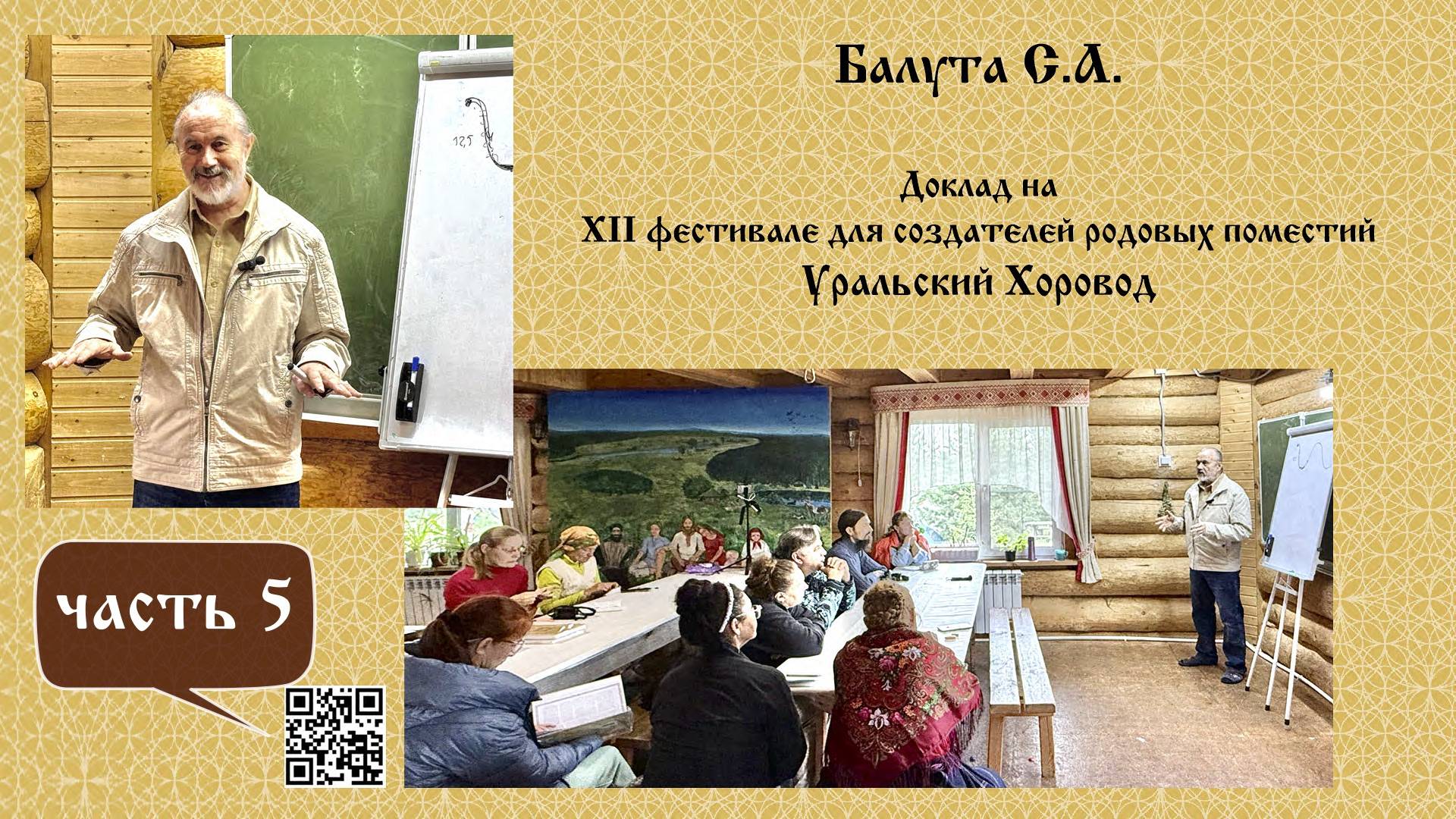 Балута С.А.

Доклад на
XII фестивале для создателей родовых поместий
Уральский Хоровод

12,5

часть 5